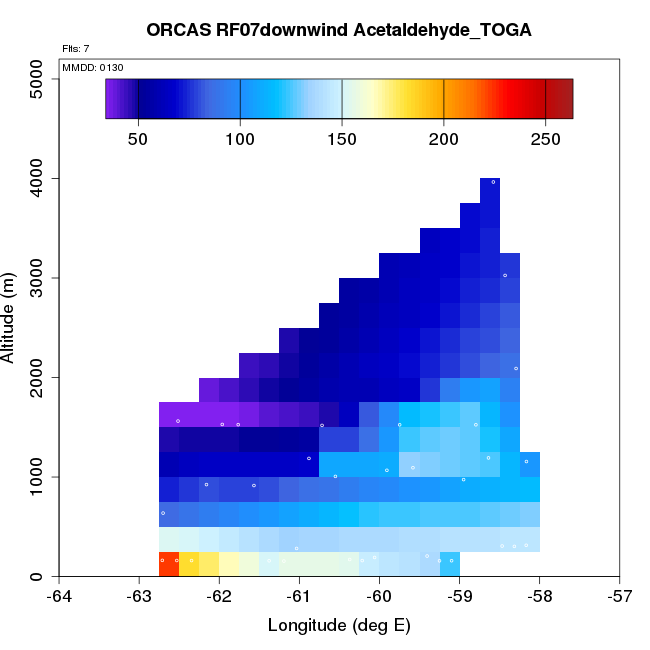 ORCAS RF07downwind Acetaldehyde_TOGA

Flts: 7

MMDD: 0130

50 100 150 200 250

Altitude (m)

5000
4000
3000
2000
1000
0

-64 -63 -62 -61 -60 -59 -58 -57

Longitude (deg E)